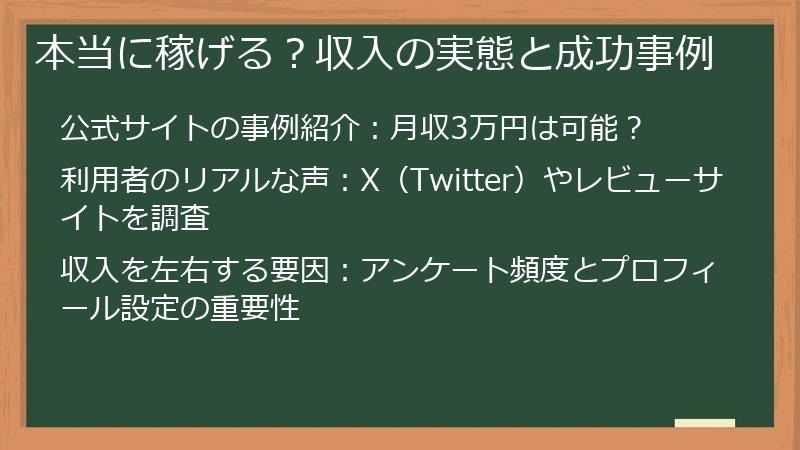 本当に稼げる？収入の実態と成功事例

公式サイトの事例紹介：月収3万円は可能？

利用者のリアルな声：X（Twitter）やレビューサイトを調査

収入を左右する要因：アンケート頻度とプロフィール設定の重要性